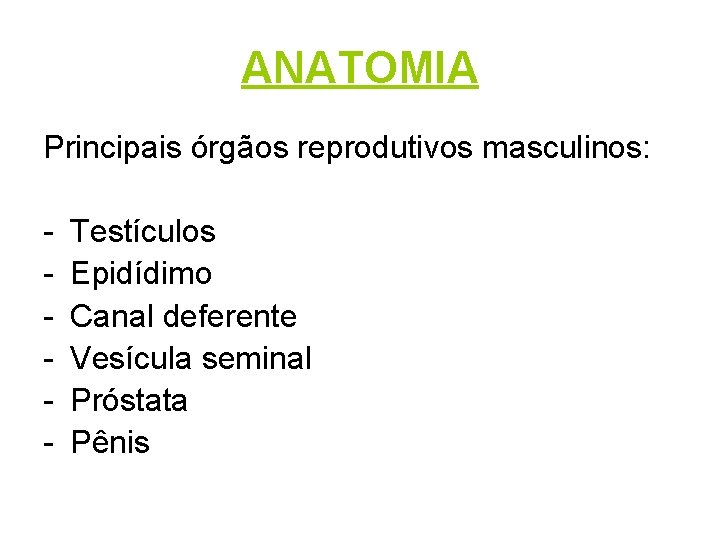 ANATOMIA

Principais órgãos reprodutivos masculinos:

- Testículos
- Epidídimo
- Canal deferente
- Vesícula seminal
- Próstata
- Pênis